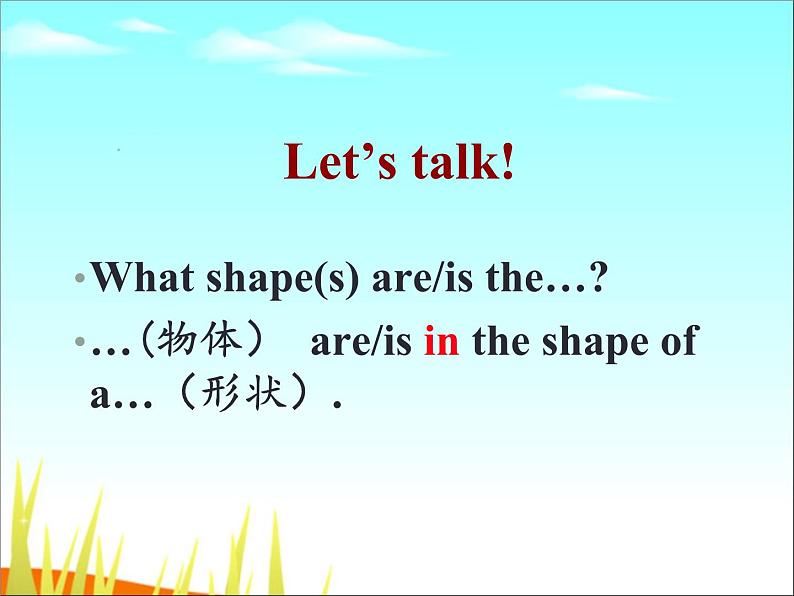 Let’s talk!

• What shape(s) are/is the…?
• …(物体）  are/is in the shape of a…（形状）.